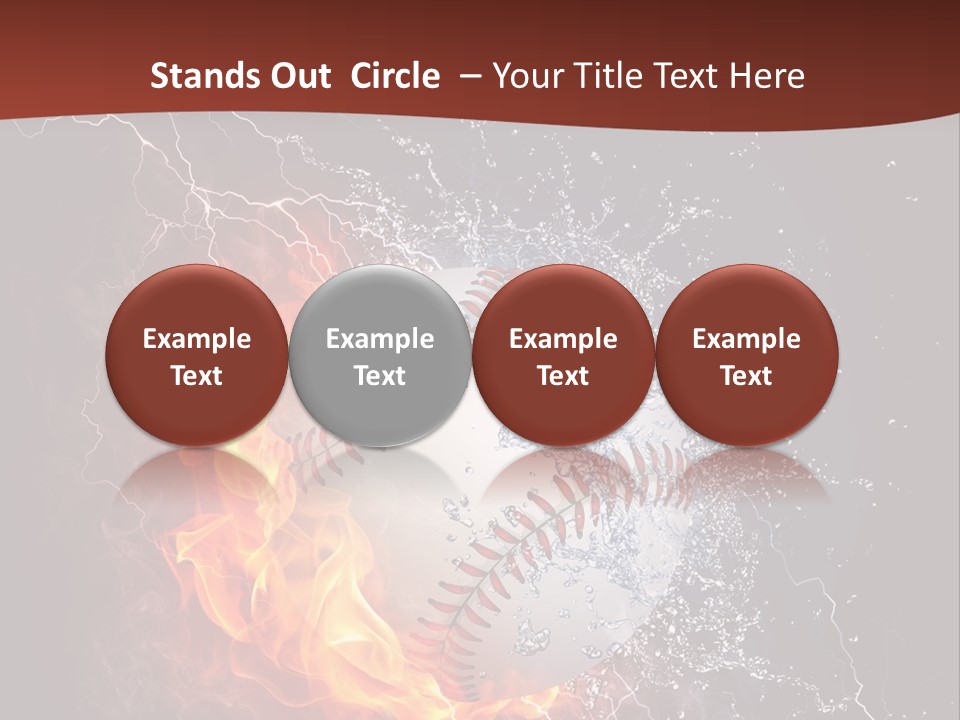 Stands Out Circle – Your Title Text Here

Example Text

Example Text

Example Text

Example Text